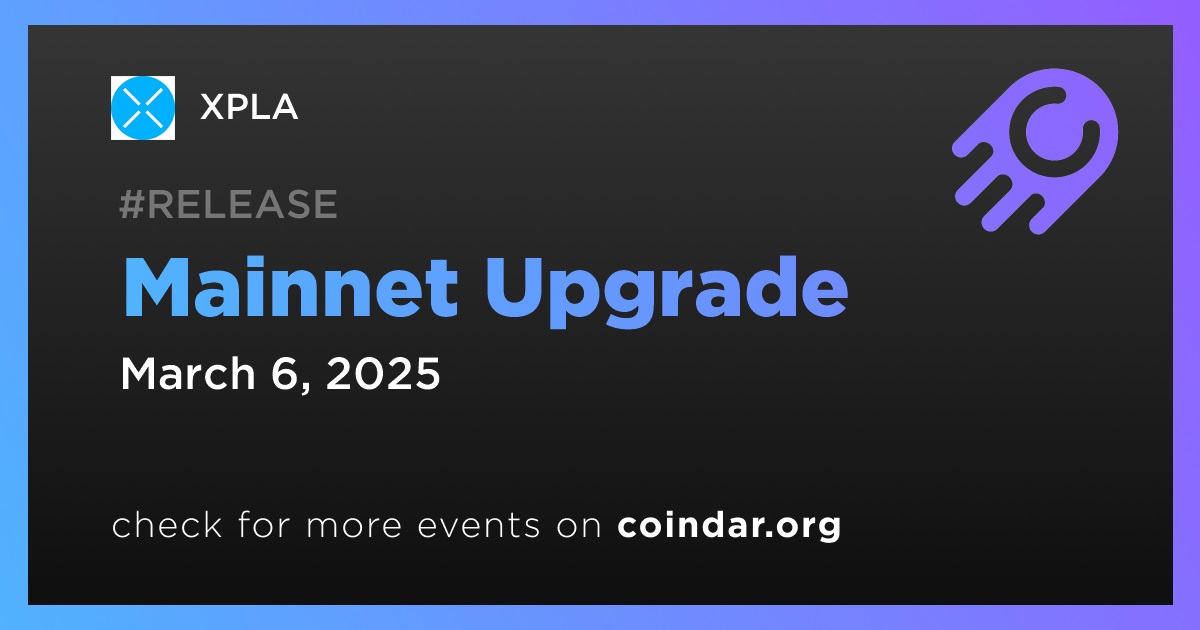 XPLA

#RELEASE

Mainnet Upgrade

March 6, 2025

check for more events on coindar.org